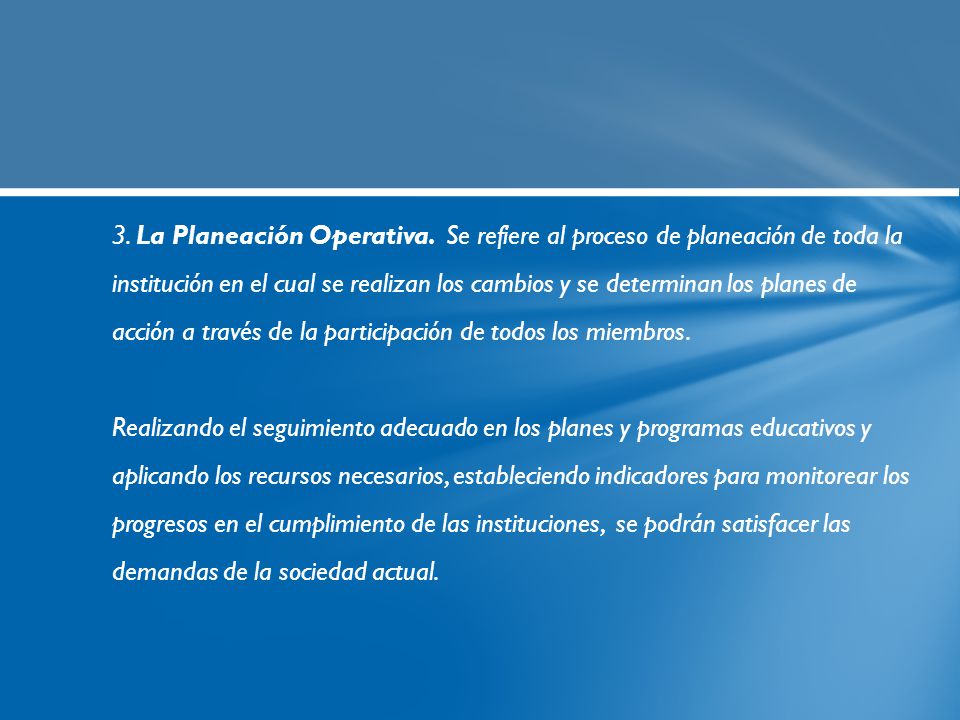 3. La Planeación Operativa. Se refiere al proceso de planeación de toda la institución en el cual se realizan los cambios y se determinan los planes de acción a través de la participación de todos los miembros.

Realizando el seguimiento adecuado en los planes y programas educativos y aplicando los recursos necesarios, estableciendo indicadores para monitorear los progresos en el cumplimiento de las instituciones, se podrán satisfacer las demandas de la sociedad actual.